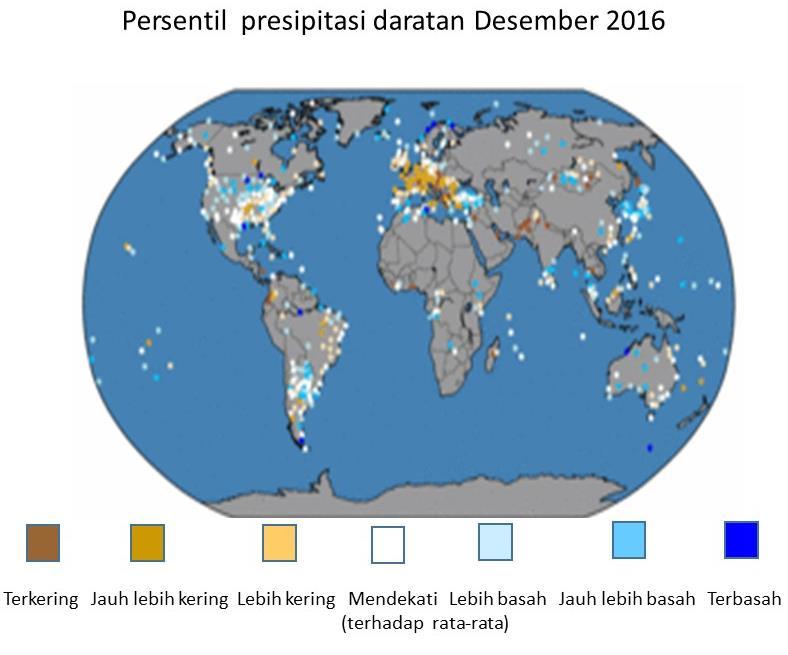 Persentil presipitasi daratan Desember 2016

Terkering Jauh lebih kering Lebih kering Mendekati (terhadap rata-rata) Lebih basah Jauh lebih basah Terbasah